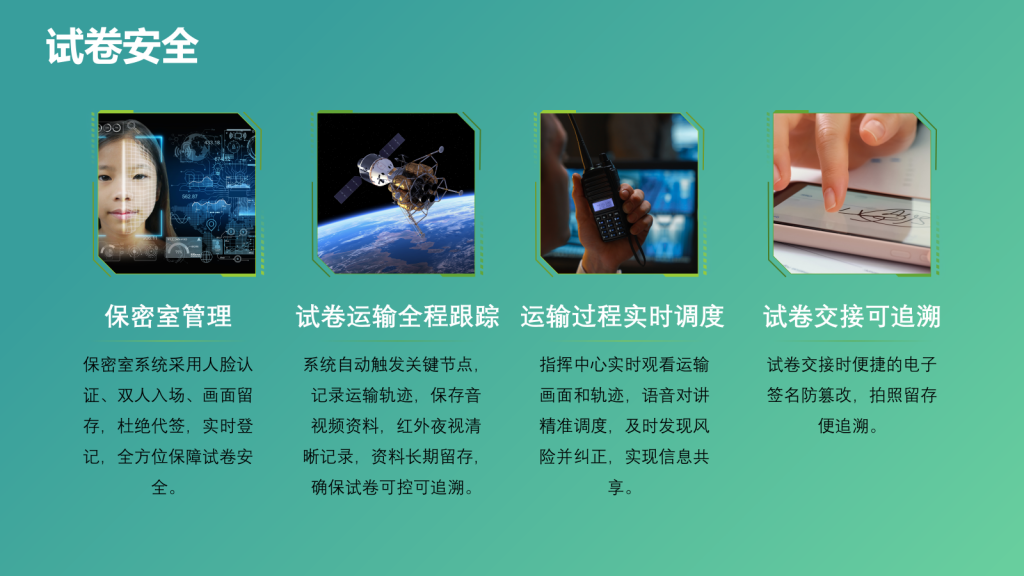 试卷安全

保密室管理

保密室系统采用人脸认证、双人入场、画面留存，杜绝代签，实时登记，全方位保障试卷安全。

试卷运输全程跟踪

系统自动触发关键节点，记录运输轨迹，保存音视频资料，红外夜视清晰记录，资料长期留存，确保试卷可控可追溯。

运输过程实时调度

指挥中心实时观看运输画面和轨迹，语音对讲精准调度，及时发现风险并纠正，实现信息共享。

试卷交接可追溯

试卷交接时便捷的电子签名防篡改，拍照留存便追溯。